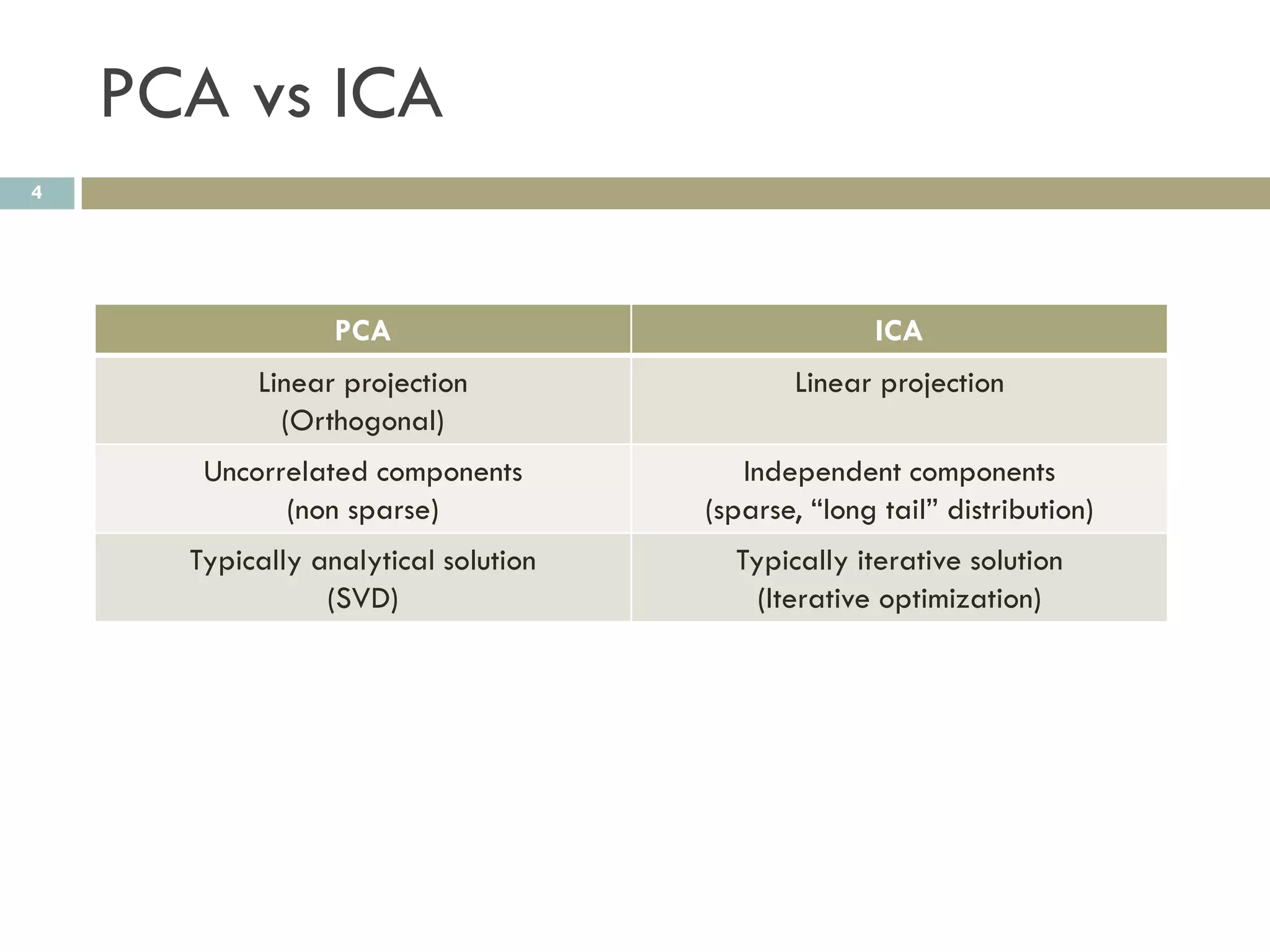 PCA vs ICA

4

| PCA | ICA |
|---|---|
| Linear projection (Orthogonal) | Linear projection |
| Uncorrelated components (non sparse) | Independent components (sparse, “long tail” distribution) |
| Typically analytical solution (SVD) | Typically iterative solution (Iterative optimization) |